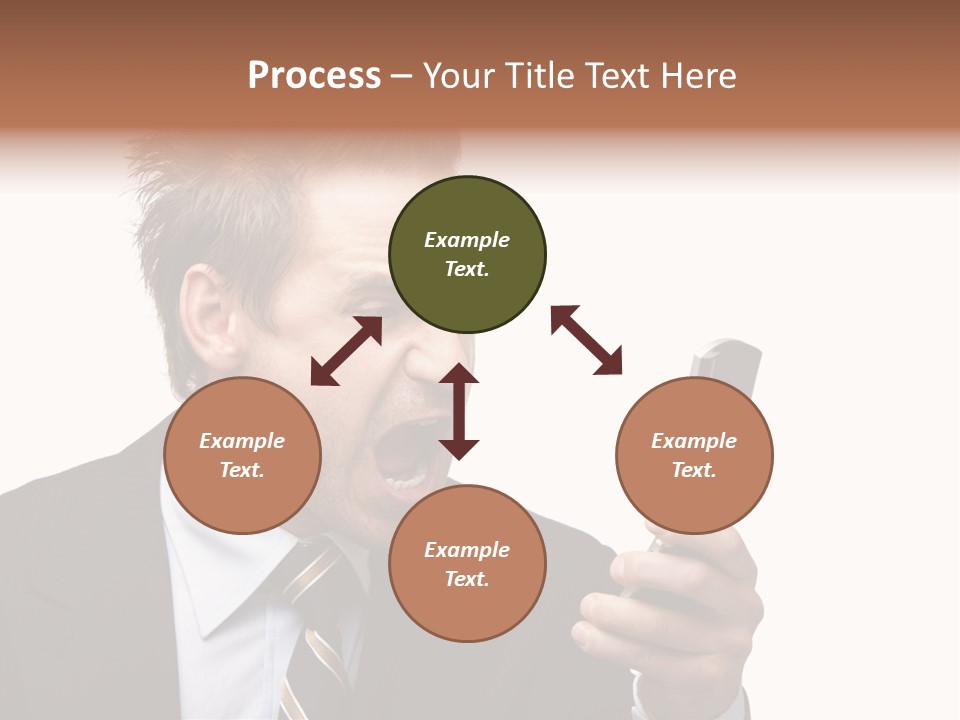 Process – Your Title Text Here

Example Text.

Example Text.

Example Text.

Example Text.